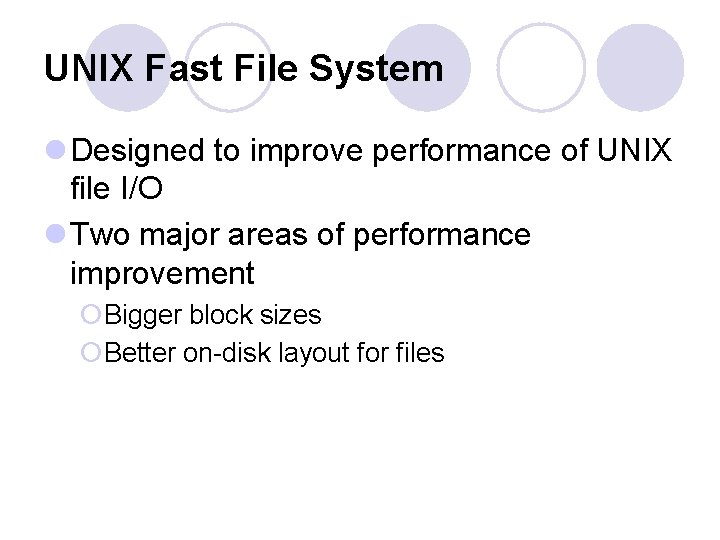 UNIX Fast File System

Designed to improve performance of UNIX file I/O

Two major areas of performance improvement

Bigger block sizes

Better on-disk layout for files